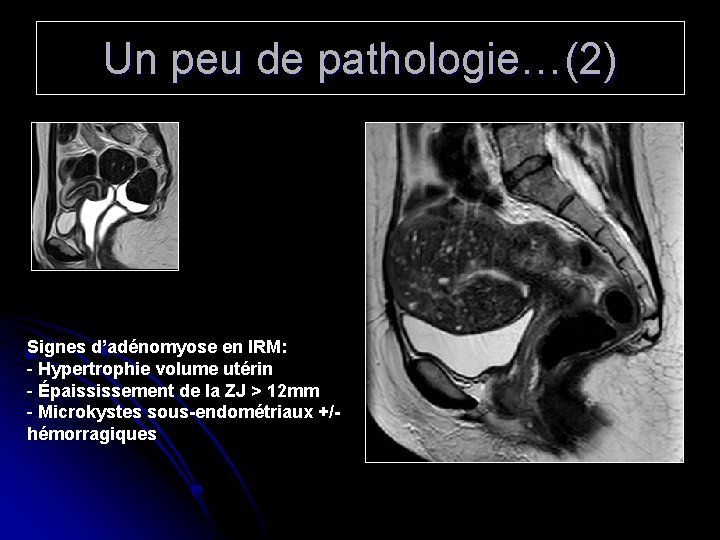 Un peu de pathologie…(2)

Signes d'adénomyose en IRM:
- Hypertrophie volume utérin
- Épaississement de la ZJ > 12mm
- Microkystes sous-endométriaux +/- hémorragiques